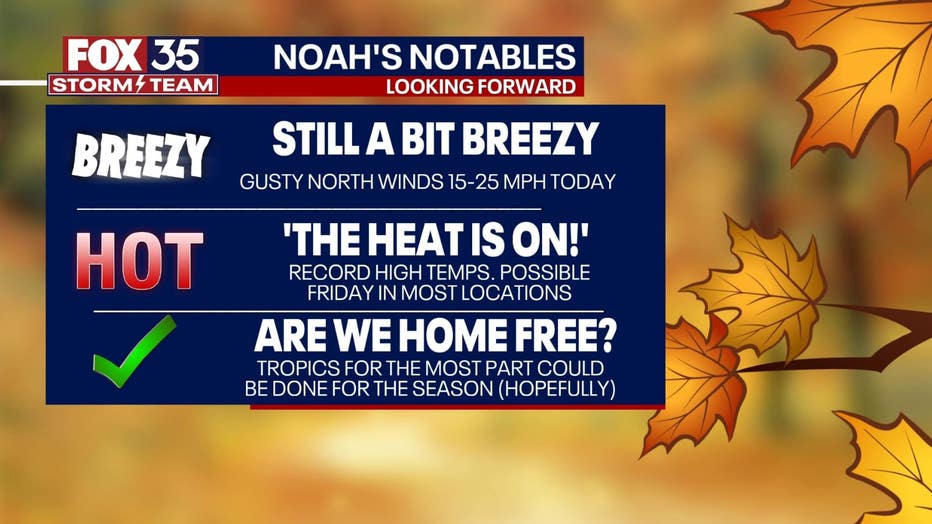 FOX 35
STORM TEAM

NOAH'S NOTABLES
LOOKING FORWARD

BREEZY
STILL A BIT BREEZY
GUSTY NORTH WINDS 15-25 MPH TODAY

HOT
'THE HEAT IS ON!'
RECORD HIGH TEMPS. POSSIBLE FRIDAY IN MOST LOCATIONS

ARE WE HOME FREE?
TROPICS FOR THE MOST PART COULD BE DONE FOR THE SEASON (HOPEFULLY)